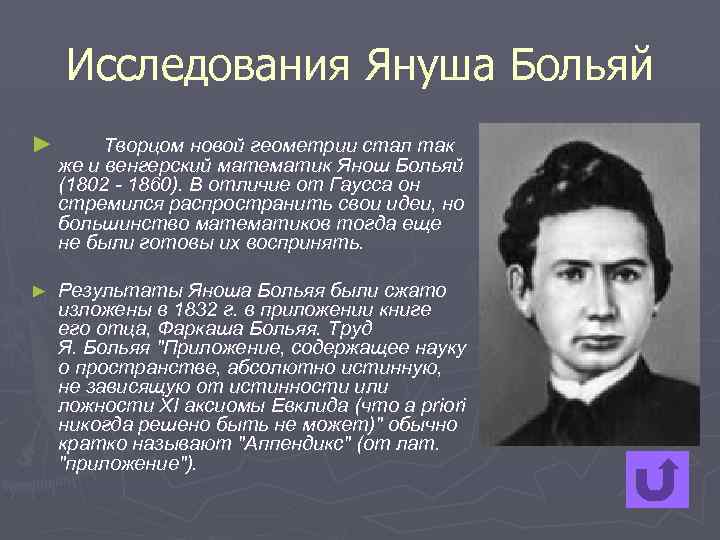 Исследования Януша Больяй

► Творцом новой геометрии стал так же и венгерский математик Янош Больяй (1802 - 1860). В отличие от Гаусса он стремился распространить свои идеи, но большинство математиков тогда еще не были готовы их воспринять.

► Результаты Яноша Больяя были сжато изложены в 1832 г. в приложении книге его отца, Фаркаша Больяя. Труд Я. Больяя "Приложение, содержащее науку о пространстве, абсолютно истинную, не зависящую от истинности или ложности XI аксиомы Евклида (что a priori никогда решено быть не может)" обычно кратко называют "Аппендикс" (от лат. "приложение").